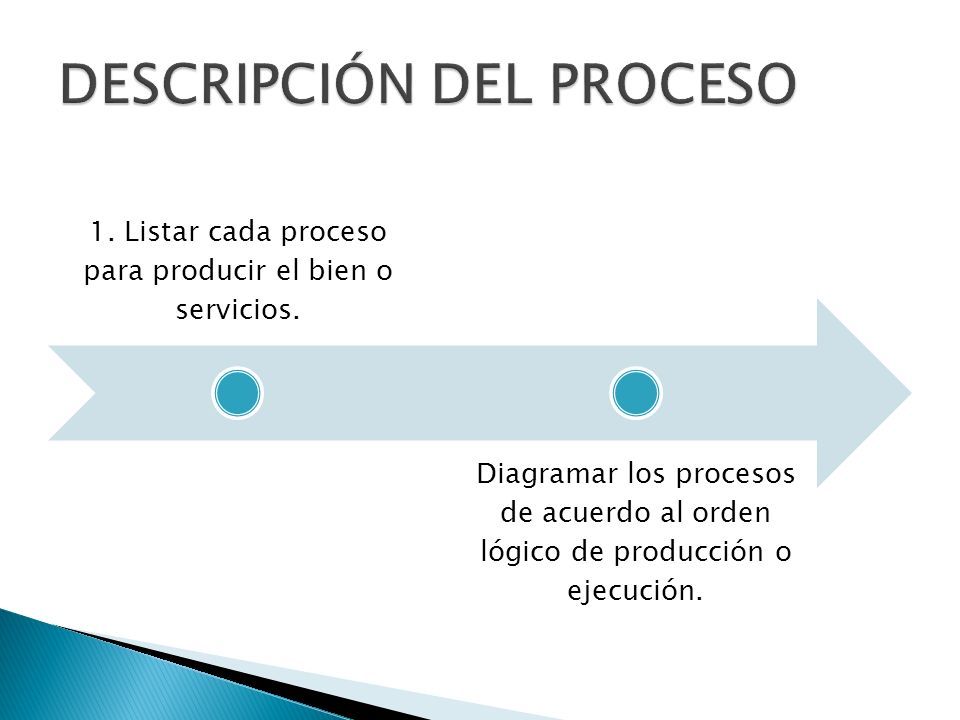 DESCRIPCIÓN DEL PROCESO

1. Listar cada proceso para producir el bien o servicios.

Diagramar los procesos de acuerdo al orden lógico de producción o ejecución.